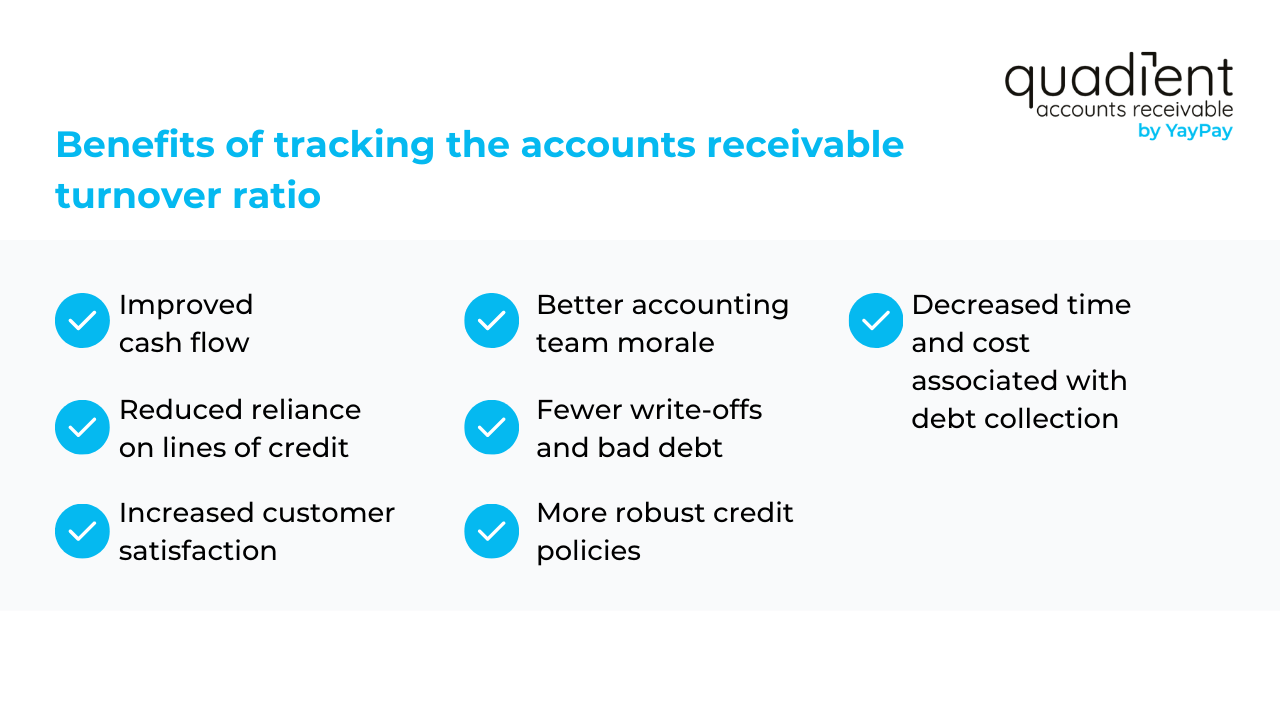 quadient
accounts receivable
by YayPay

Benefits of tracking the accounts receivable turnover ratio

Improved cash flow

Reduced reliance on lines of credit

Increased customer satisfaction

Better accounting team morale

Fewer write-offs and bad debt

More robust credit policies

Decreased time and cost associated with debt collection